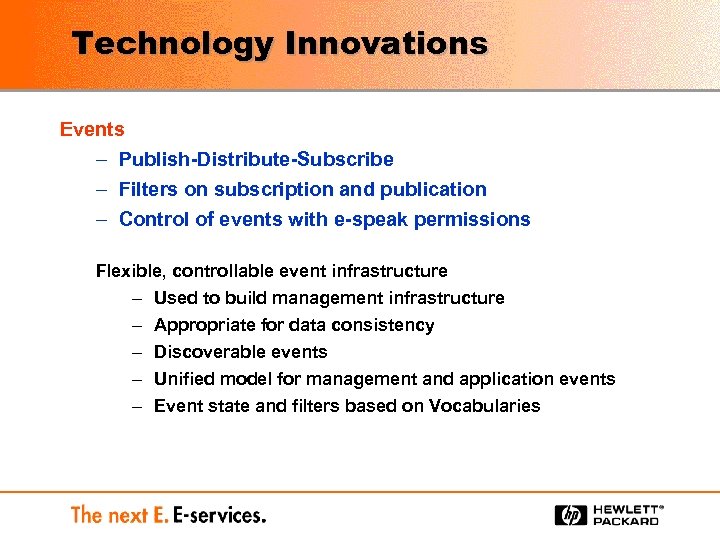 Technology Innovations

Events

– Publish-Distribute-Subscribe
– Filters on subscription and publication
– Control of events with e-speak permissions

Flexible, controllable event infrastructure

– Used to build management infrastructure
– Appropriate for data consistency
– Discoverable events
– Unified model for management and application events
– Event state and filters based on Vocabularies

The next E. E-services.

hp HEWLETT® PACKARD